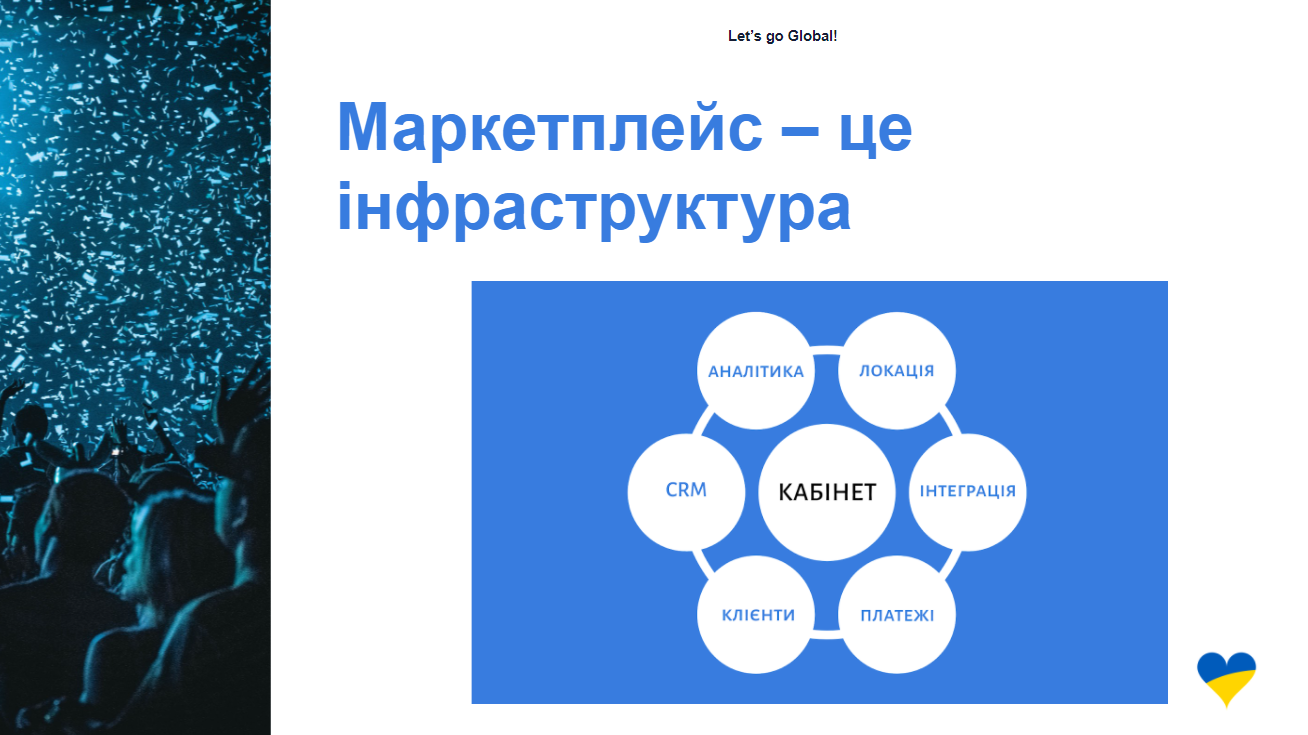 Let's go Global!

Маркетплейс – це інфраструктура

АНАЛІТИКА
ЛОКАЦІЯ
CRM
КАБІНЕТ
ІНТЕГРАЦІЯ
КЛІЄНТИ
ПЛАТЕЖІ